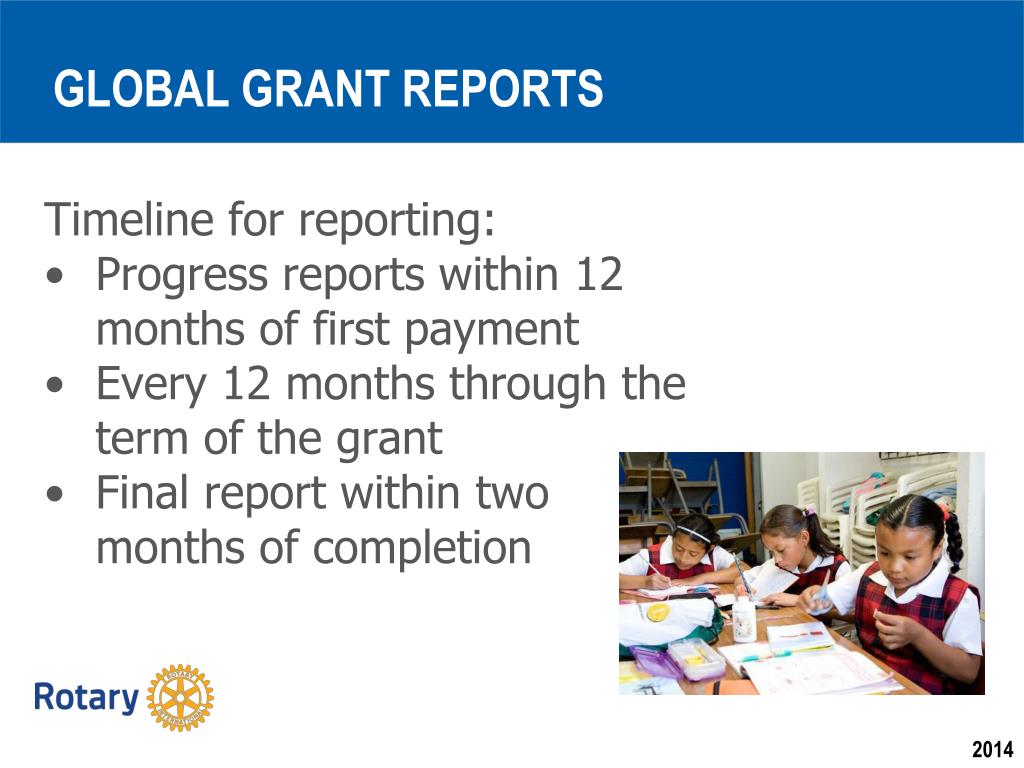 GLOBAL GRANT REPORTS

Timeline for reporting:
• Progress reports within 12 months of first payment
• Every 12 months through the term of the grant
• Final report within two months of completion

Rotary

ROTARY INTERNATIONAL

2014